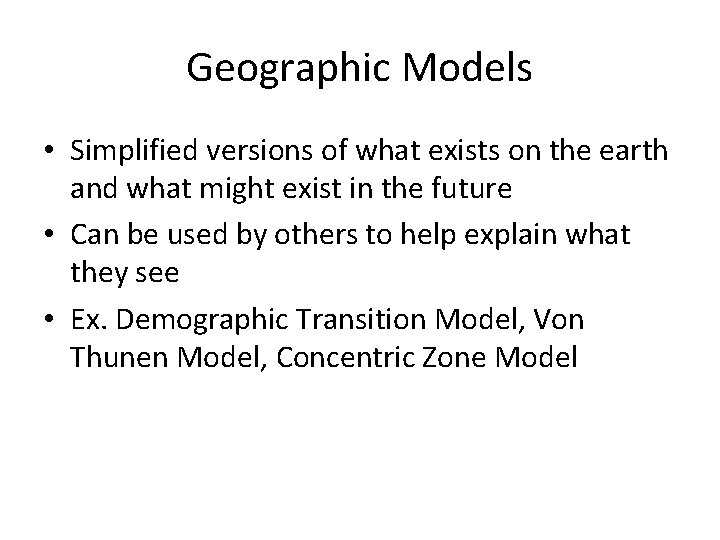 Geographic Models

• Simplified versions of what exists on the earth and what might exist in the future
• Can be used by others to help explain what they see
• Ex. Demographic Transition Model, Von Thunen Model, Concentric Zone Model